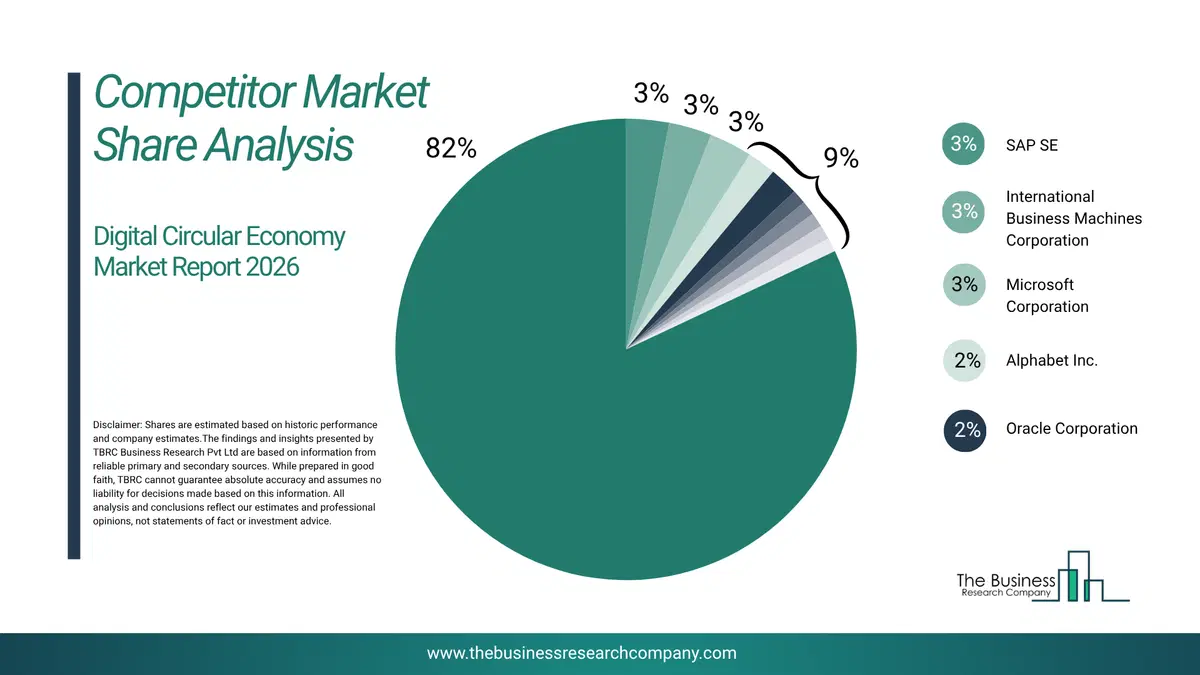 Competitor Market Share Analysis

Digital Circular Economy Market Report 2026

Disclaimer: Shares are estimated based on historic performance and company estimates.The findings and insights presented by TBRC Business Research Pvt Ltd are based on information from reliable primary and secondary sources. While prepared in good faith, TBRC cannot guarantee absolute accuracy and assumes no liability for decisions made based on this information. All analysis and conclusions reflect our estimates and professional opinions, not statements of fact or investment advice.

82%

3%

3%

3%

9%

3% SAP SE

3% International Business Machines Corporation

3% Microsoft Corporation

2% Alphabet Inc.

2% Oracle Corporation

The Business Research Company

www.thebusinessresearchcompany.com